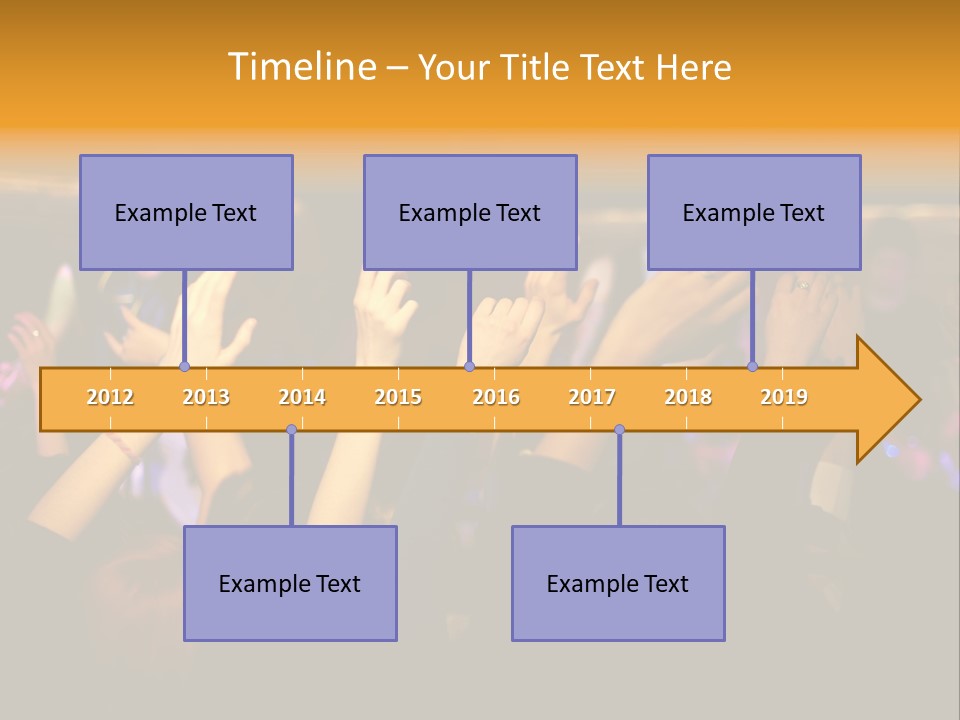 Timeline – Your Title Text Here

Example Text

Example Text

Example Text

2012 2013 2014 2015 2016 2017 2018 2019

Example Text

Example Text